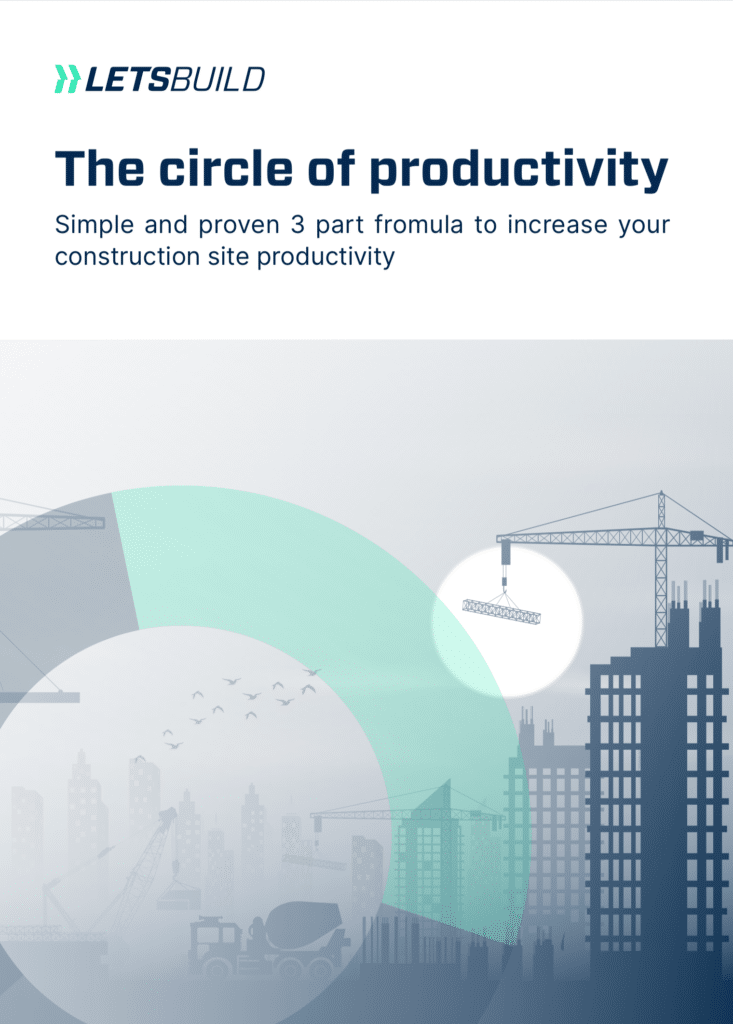 LETSBUILD

The circle of productivity

Simple and proven 3 part fromula to increase your construction site productivity